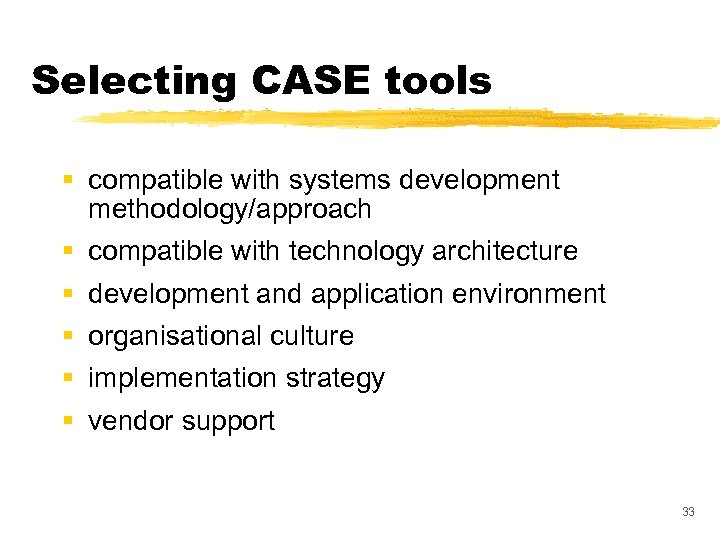 Selecting CASE tools

- compatible with systems development methodology/approach
- compatible with technology architecture
- development and application environment
- organisational culture
- implementation strategy
- vendor support

33